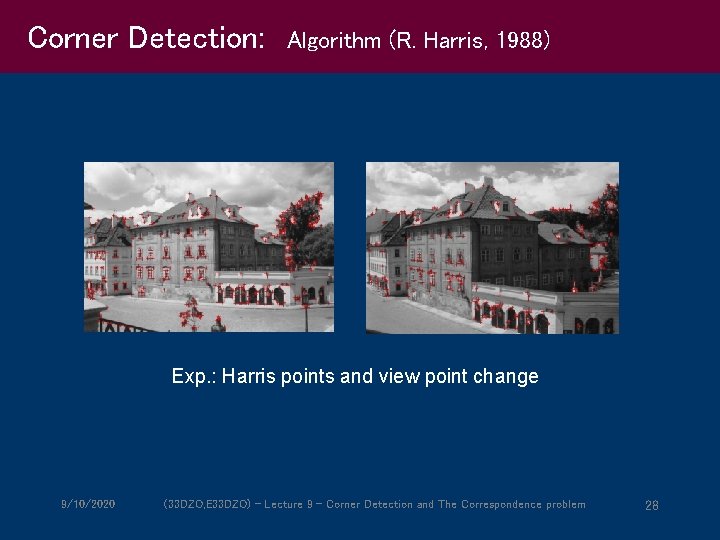 Corner Detection: Algorithm (R. Harris, 1988)

Exp.: Harris points and view point change

9/10/2020 (33DZO,E33DZO) – Lecture 9 – Corner Detection and The Correspondence problem 28